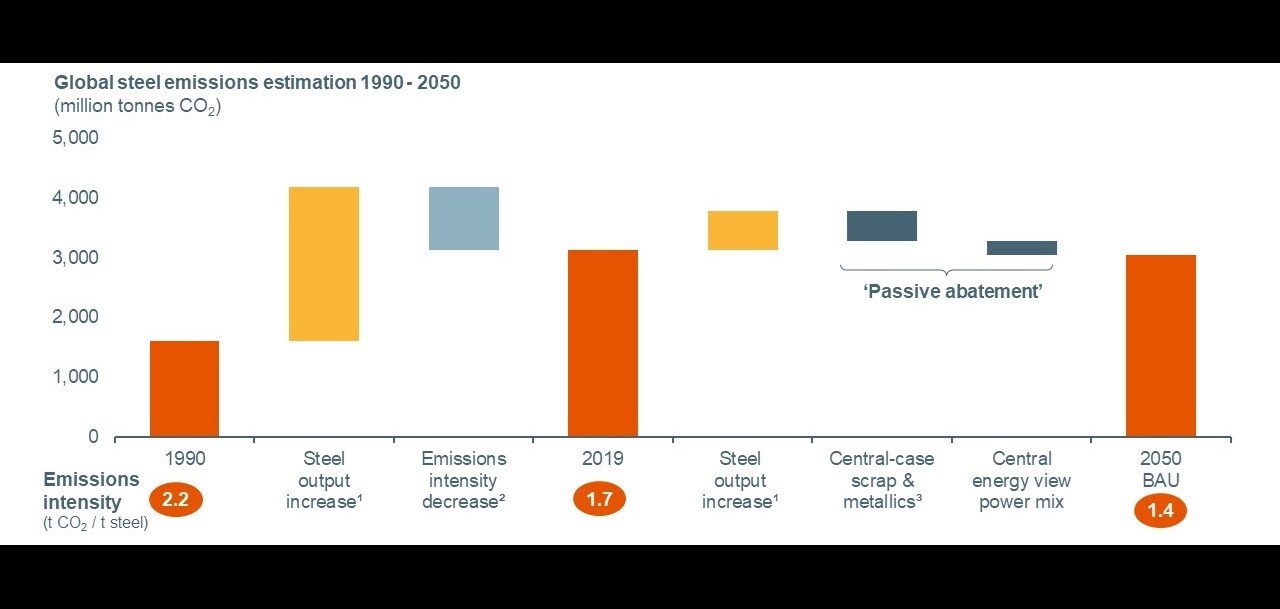 Global steel emissions estimation 1990 - 2050
(million tonnes $CO_2$)

5,000
4,000
3,000
2,000
1,000
0

'Passive abatement'

1990
Steel output increase¹
Emissions intensity decrease²
2019
Steel output increase¹
Central-case scrap & metallics³
Central energy view power mix
2050 BAU

Emissions intensity
(t $CO_2$ / t steel)
2.2
1.7
1.4